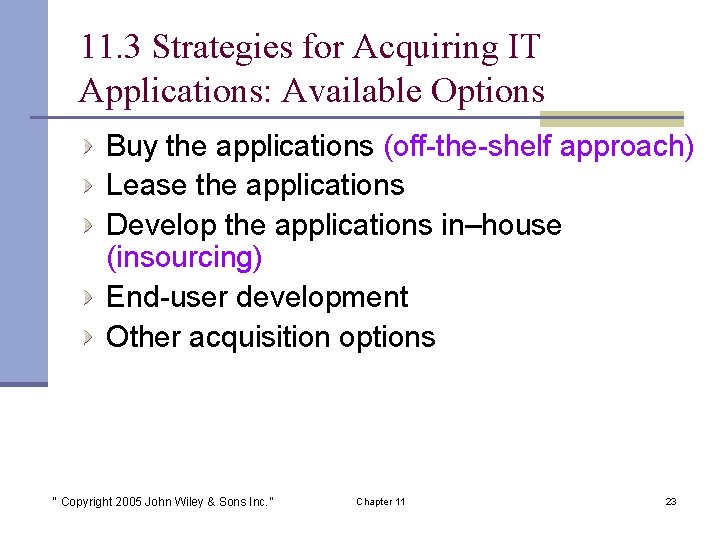 11.3 Strategies for Acquiring IT Applications: Available Options

Buy the applications (off-the-shelf approach)

Lease the applications

Develop the applications in–house (insourcing)

End-user development

Other acquisition options

" Copyright 2005 John Wiley & Sons Inc."

Chapter 11

23